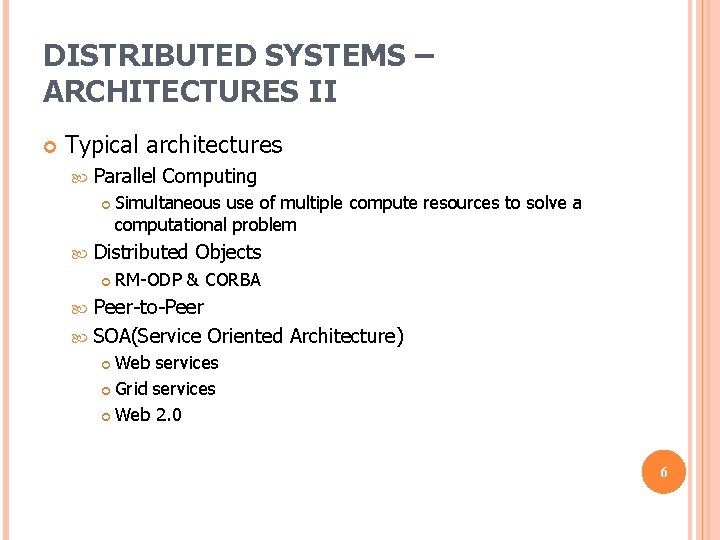 DISTRIBUTED SYSTEMS – ARCHITECTURES II

Typical architectures

Parallel Computing

Simultaneous use of multiple compute resources to solve a computational problem

Distributed Objects

RM-ODP & CORBA

Peer-to-Peer

SOA(Service Oriented Architecture)

Web services

Grid services

Web 2.0

6